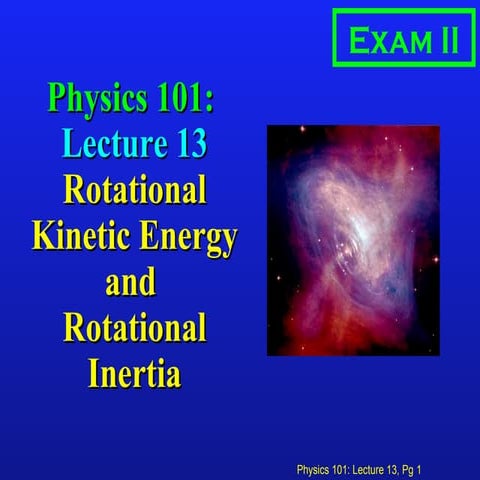 EXAM II

Physics 101:
Lecture 13
Rotational Kinetic Energy and Rotational Inertia

Physics 101: Lecture 13, Pg 1